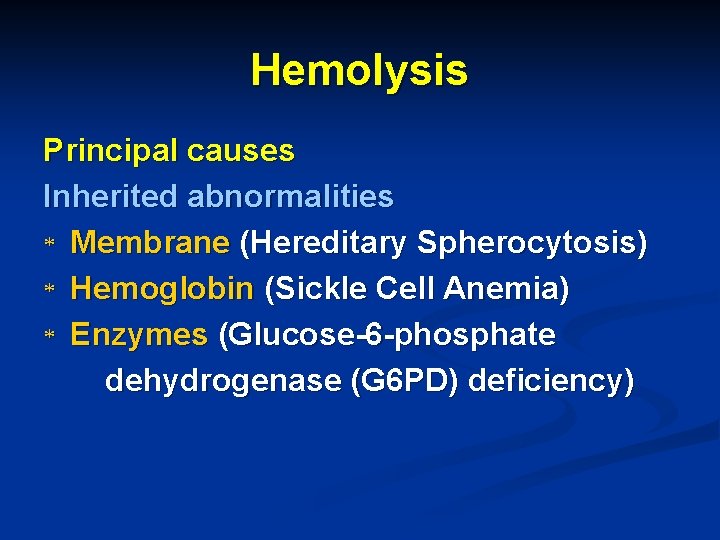 Hemolysis

Principal causes

Inherited abnormalities

* Membrane (Hereditary Spherocytosis)
* Hemoglobin (Sickle Cell Anemia)
* Enzymes (Glucose-6-phosphate dehydrogenase (G6PD) deficiency)